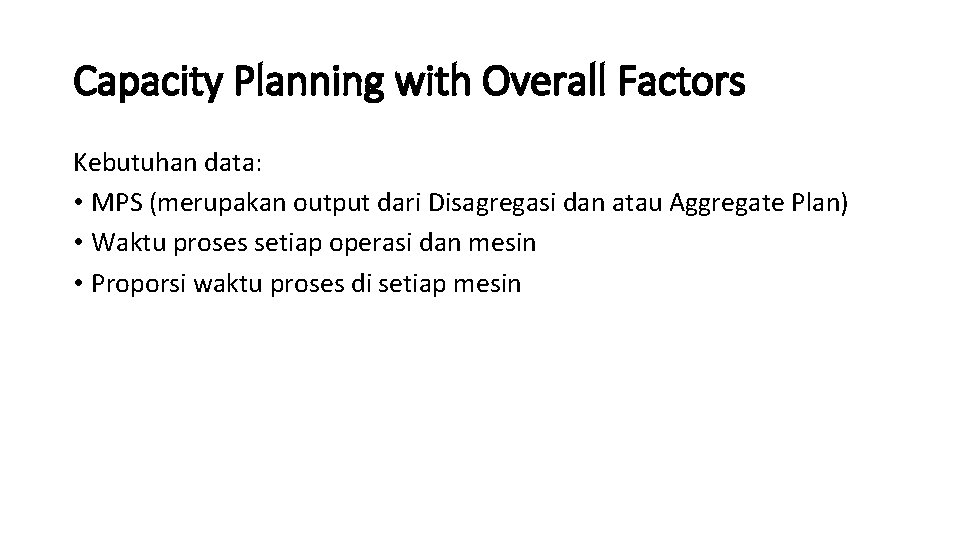 Capacity Planning with Overall Factors

Kebutuhan data:
• MPS (merupakan output dari Disagregasi dan atau Aggregate Plan)
• Waktu proses setiap operasi dan mesin
• Proporsi waktu proses di setiap mesin